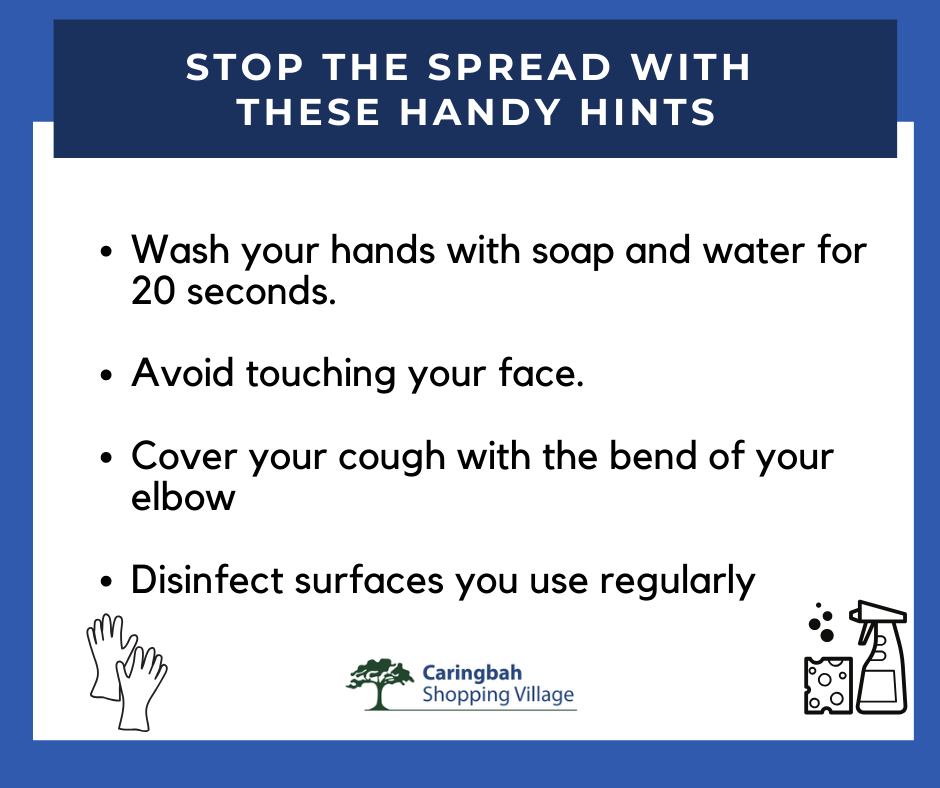 STOP THE SPREAD WITH THESE HANDY HINTS

• Wash your hands with soap and water for 20 seconds.

• Avoid touching your face.

• Cover your cough with the bend of your elbow

• Disinfect surfaces you use regularly

Caringbah Shopping Village